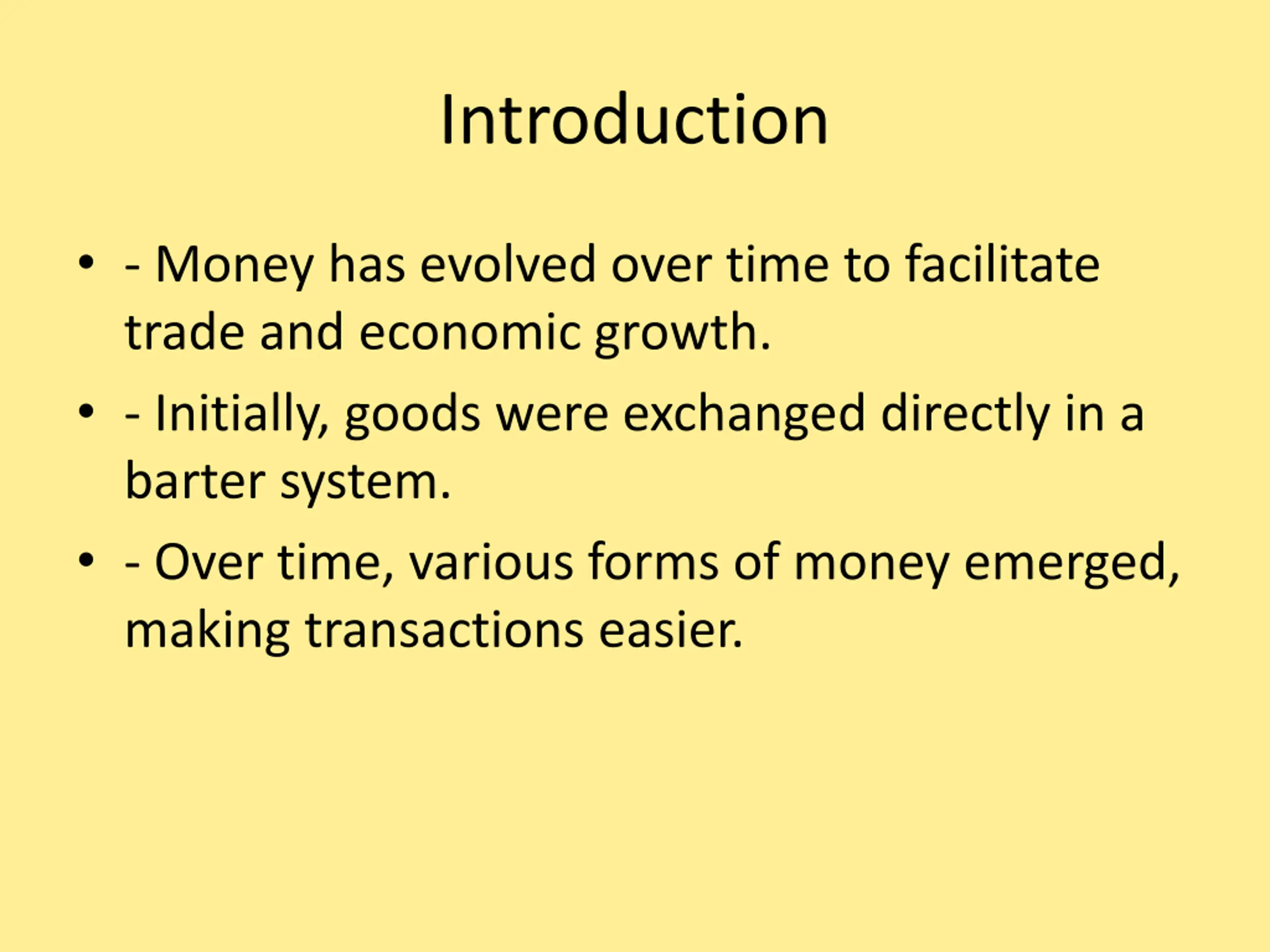 Introduction

• - Money has evolved over time to facilitate trade and economic growth.
• - Initially, goods were exchanged directly in a barter system.
• - Over time, various forms of money emerged, making transactions easier.